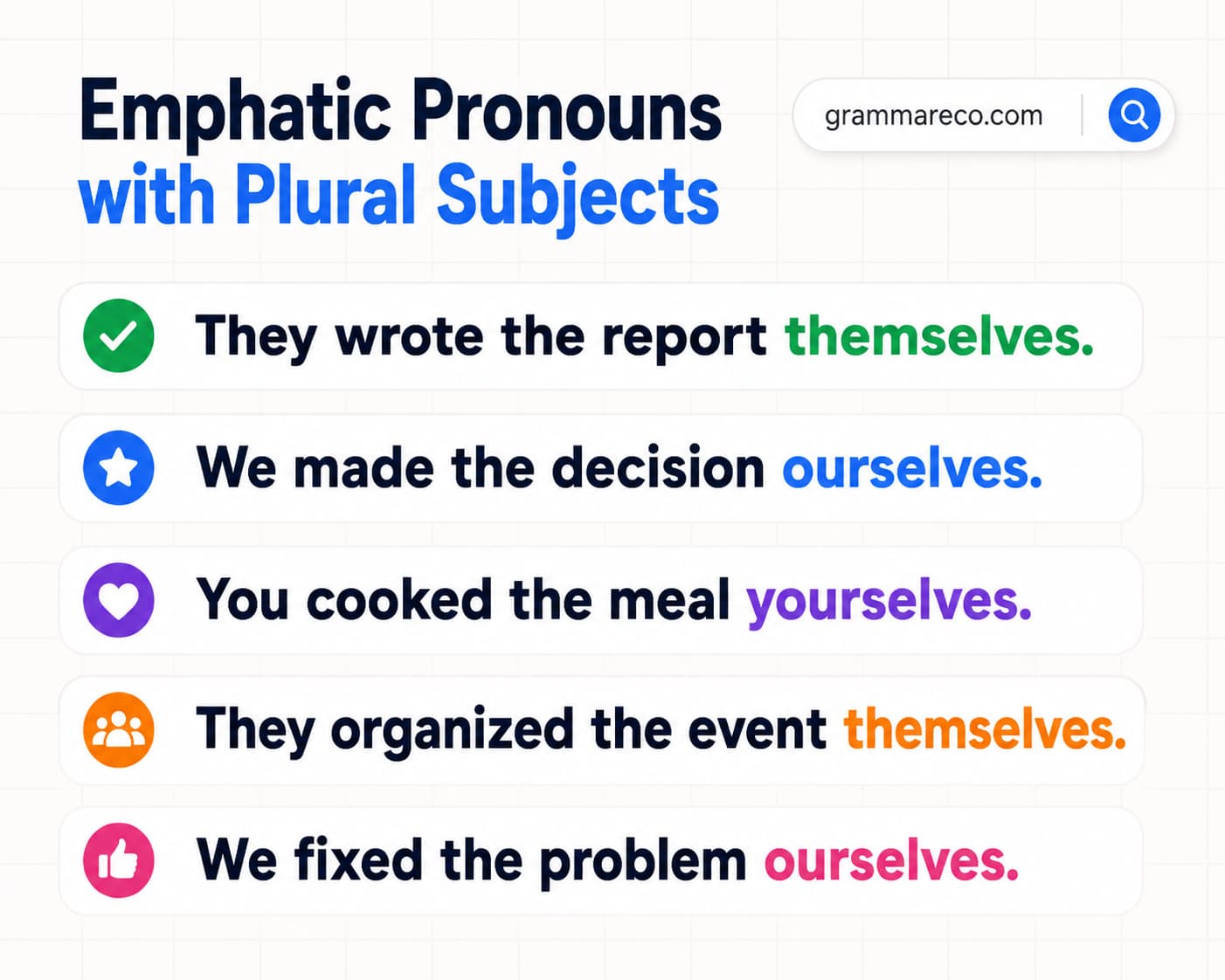 Emphatic Pronouns
with Plural Subjects

grammareco.com

They wrote the report themselves.

We made the decision ourselves.

You cooked the meal yourselves.

They organized the event themselves.

We fixed the problem ourselves.